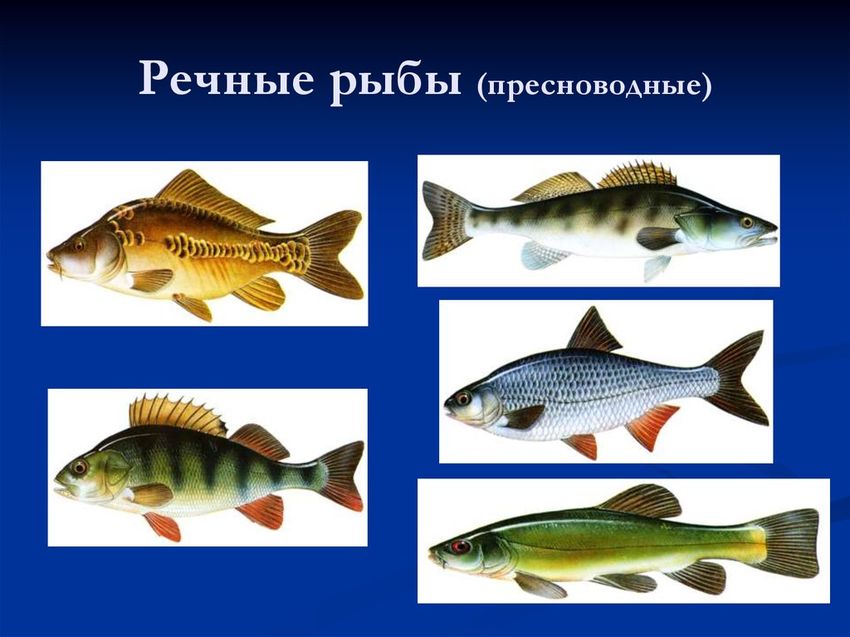 Речные рыбы (пресноводные)